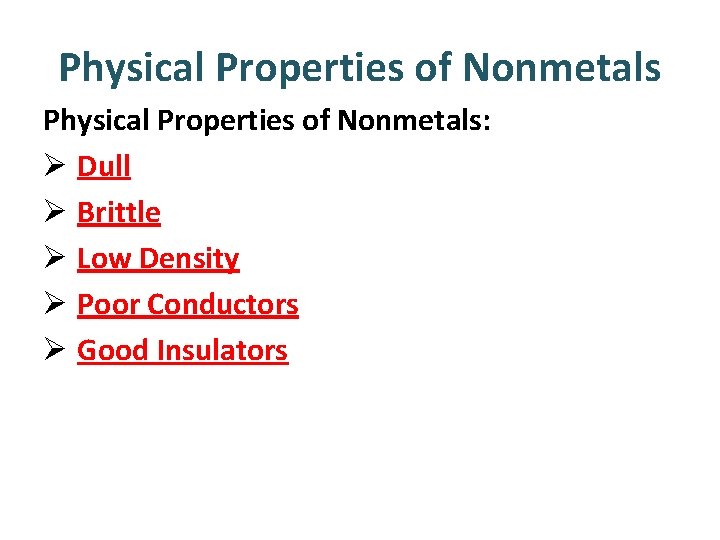 Physical Properties of Nonmetals

Physical Properties of Nonmetals:

➢ Dull

➢ Brittle

➢ Low Density

➢ Poor Conductors

➢ Good Insulators